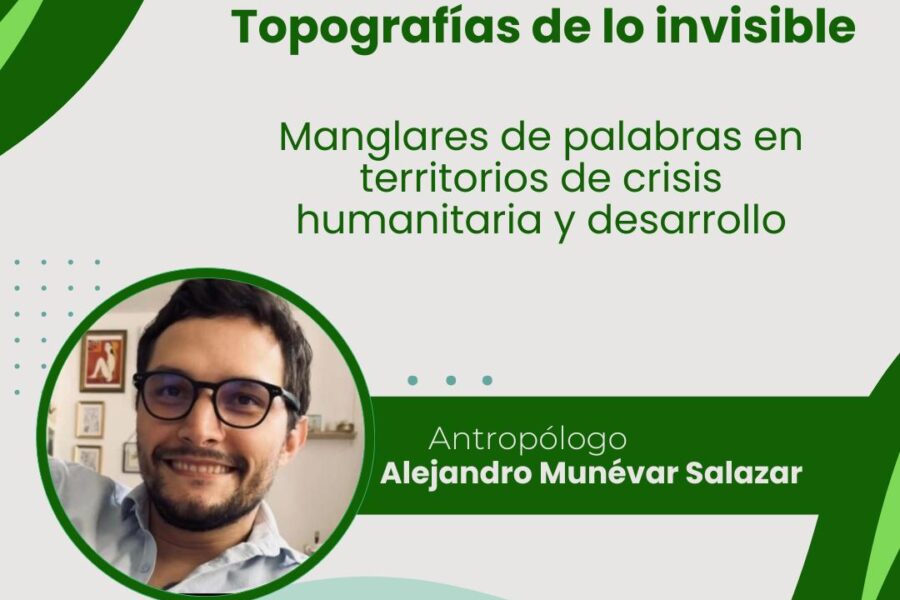 Topografías de lo invisible

Manglares de palabras en territorios de crisis humanitaria y desarrollo

Antropólogo
Alejandro Munévar Salazar